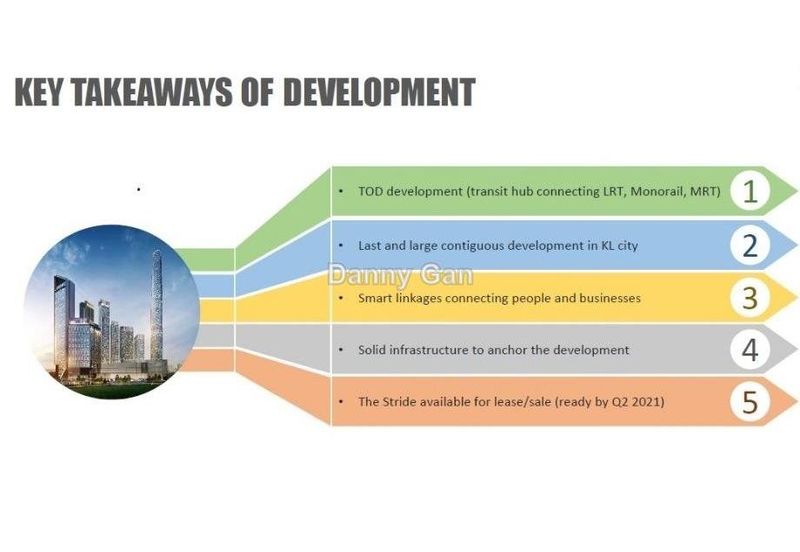 KEY TAKEAWAYS OF DEVELOPMENT

• TOD development (transit hub connecting LRT, Monorail, MRT) 1

• Last and large contiguous development in KL city 2

Danny Gan

• Smart linkages connecting people and businesses 3

• Solid infrastructure to anchor the development 4

• The Stride available for lease/sale (ready by Q2 2021) 5